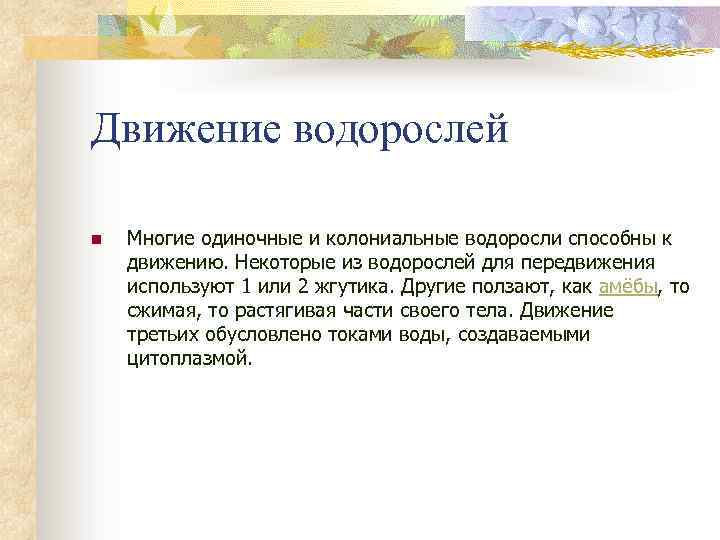 Движение водорослей

Многие одиночные и колониальные водоросли способны к движению. Некоторые из водорослей для передвижения используют 1 или 2 жгутика. Другие ползают, как амёбы, то сжимая, то растягивая части своего тела. Движение третьих обусловлено токами воды, создаваемыми цитоплазмой.